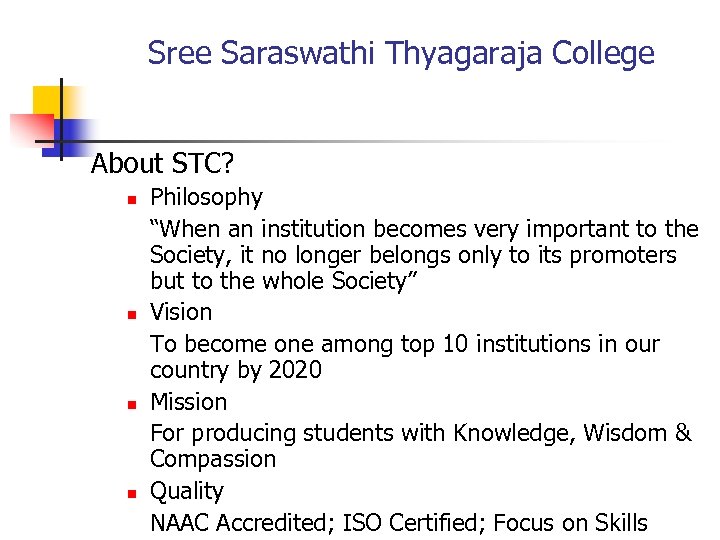 Sree Saraswathi Thyagaraja College

About STC?

- Philosophy

“When an institution becomes very important to the Society, it no longer belongs only to its promoters but to the whole Society”

- Vision

To become one among top 10 institutions in our country by 2020

- Mission

For producing students with Knowledge, Wisdom & Compassion

- Quality

NAAC Accredited; ISO Certified; Focus on Skills